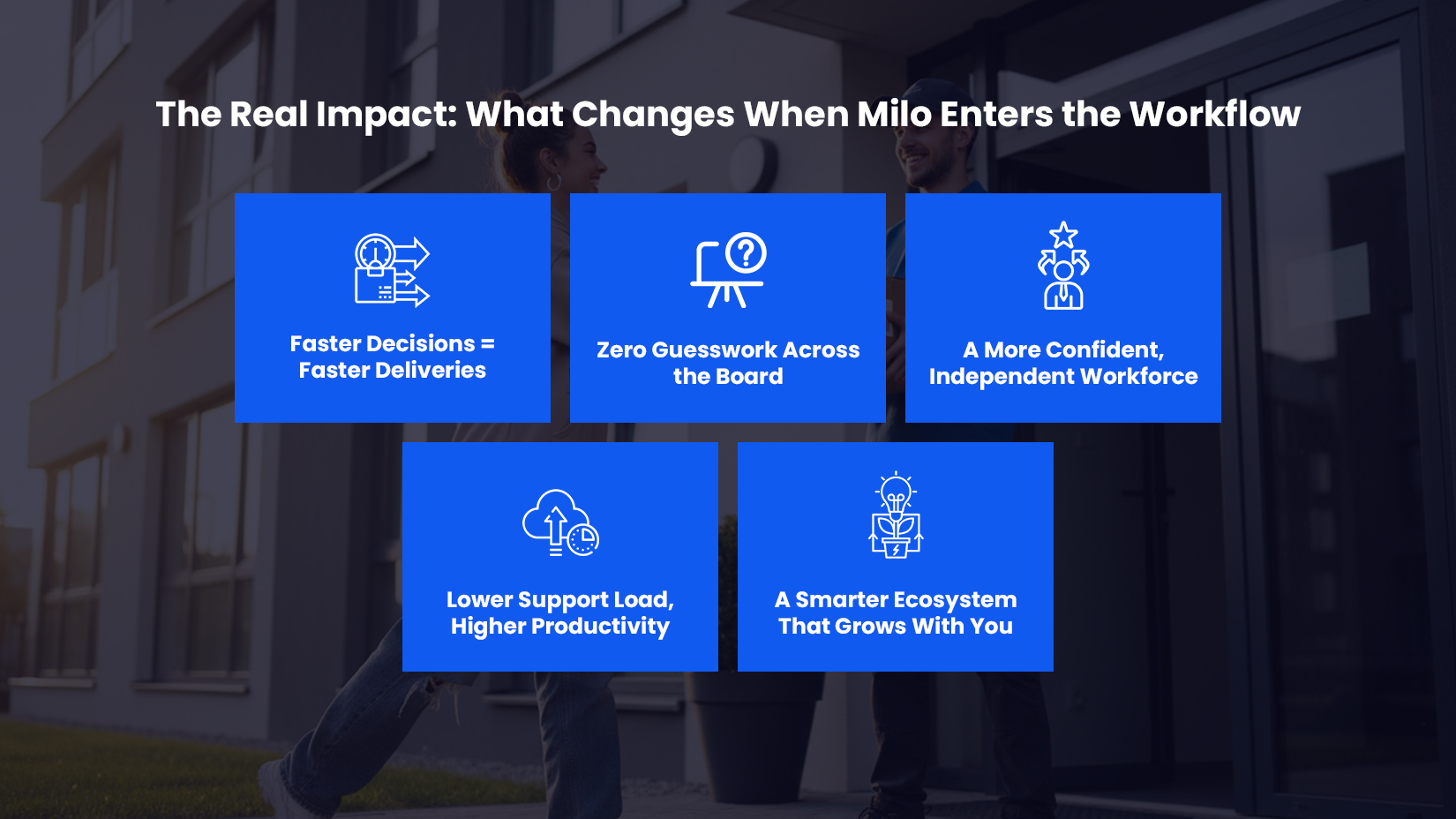 The Real Impact: What Changes When Milo Enters the Workflow

Faster Decisions = Faster Deliveries

Zero Guesswork Across the Board

A More Confident, Independent Workforce

Lower Support Load, Higher Productivity

A Smarter Ecosystem That Grows With You